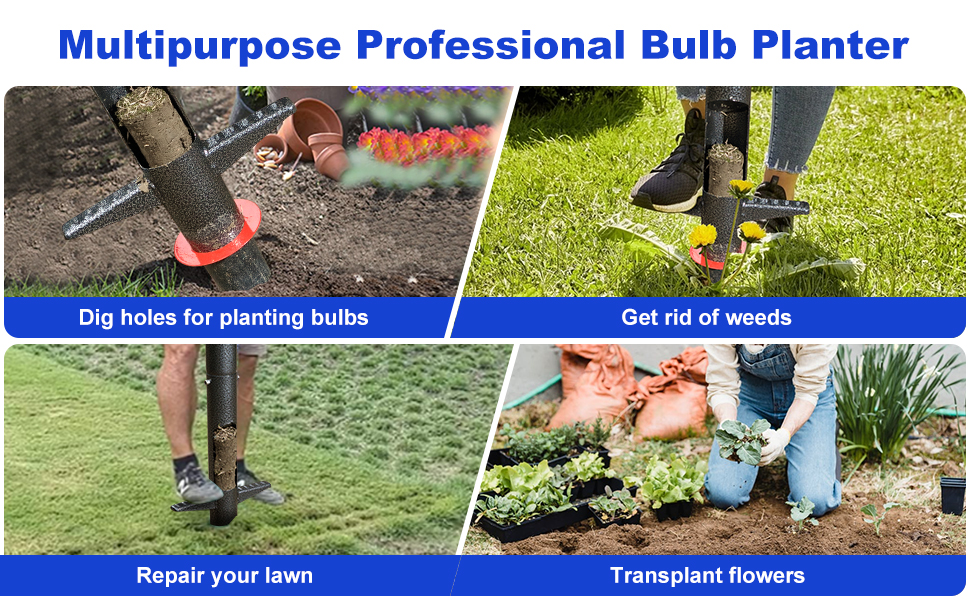 Multipurpose Professional Bulb Planter

Dig holes for planting bulbs

Get rid of weeds

Repair your lawn

Transplant flowers